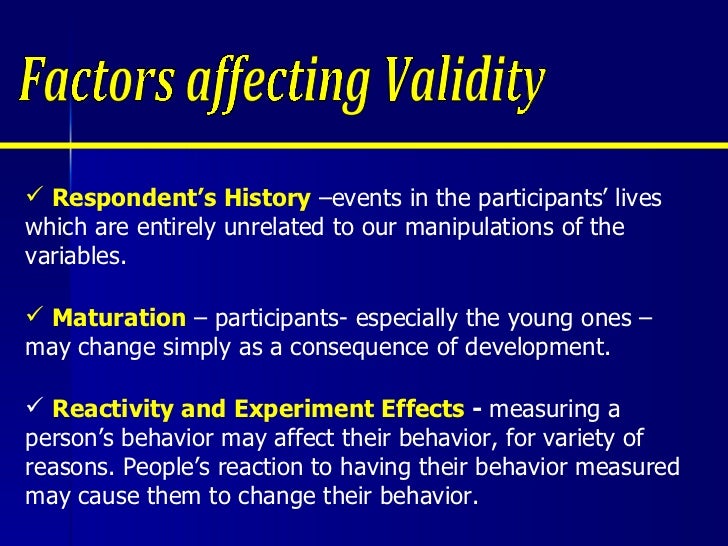 Factors affecting Validity

✓ Respondent's History –events in the participants' lives which are entirely unrelated to our manipulations of the variables.

✓ Maturation – participants- especially the young ones – may change simply as a consequence of development.

✓ Reactivity and Experiment Effects - measuring a person's behavior may affect their behavior, for variety of reasons. People's reaction to having their behavior measured may cause them to change their behavior.